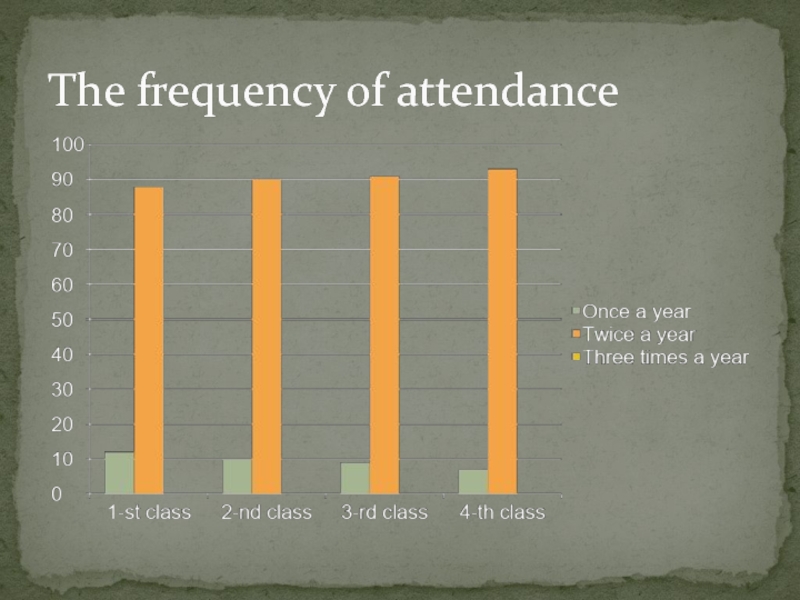 The frequency of attendance

100
90
80
70
60
50
40
30
20
10
0

1-st class
2-nd class
3-rd class
4-th class

Once a year
Twice a year
Three times a year